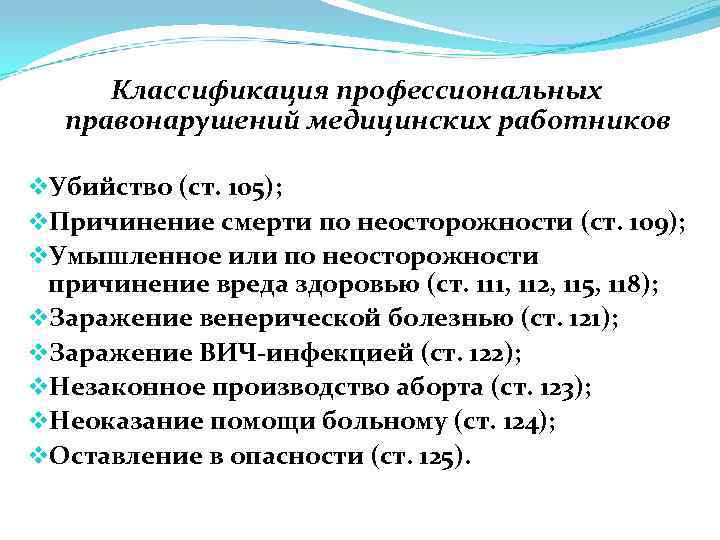 Классификация профессиональных правонарушений медицинских работников

❖Убийство (ст. 105);
❖Причинение смерти по неосторожности (ст. 109);
❖Умышленное или по неосторожности причинение вреда здоровью (ст. 111, 112, 115, 118);
❖Заражение венерической болезнью (ст. 121);
❖Заражение ВИЧ-инфекцией (ст. 122);
❖Незаконное производство аборта (ст. 123);
❖Неоказание помощи больному (ст. 124);
❖Оставление в опасности (ст. 125).